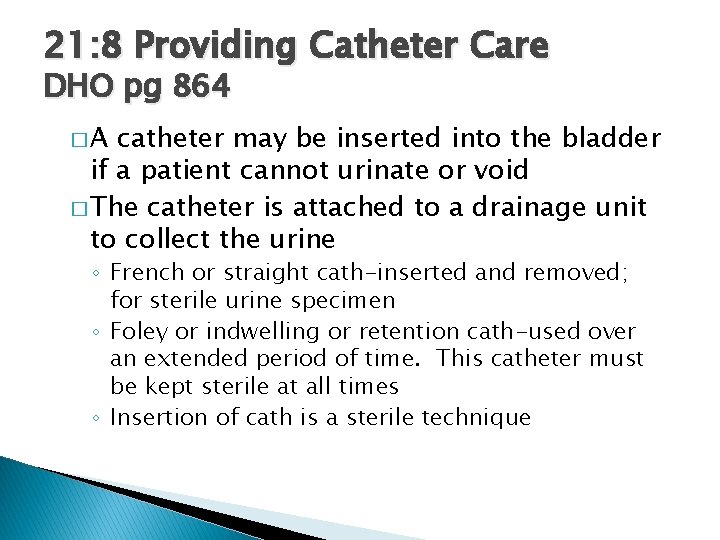 21:8 Providing Catheter Care
DHO pg 864

□ A catheter may be inserted into the bladder if a patient cannot urinate or void

□ The catheter is attached to a drainage unit to collect the urine

◦ French or straight cath-inserted and removed; for sterile urine specimen

◦ Foley or indwelling or retention cath-used over an extended period of time. This catheter must be kept sterile at all times

◦ Insertion of cath is a sterile technique